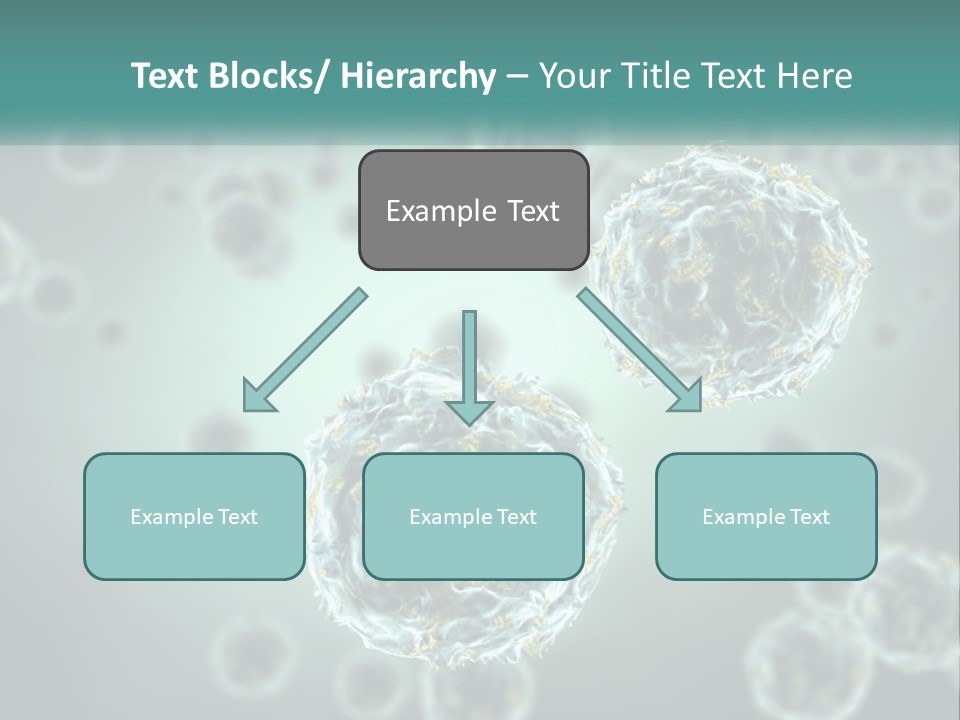 Text Blocks/ Hierarchy – Your Title Text Here

Example Text

Example Text

Example Text

Example Text